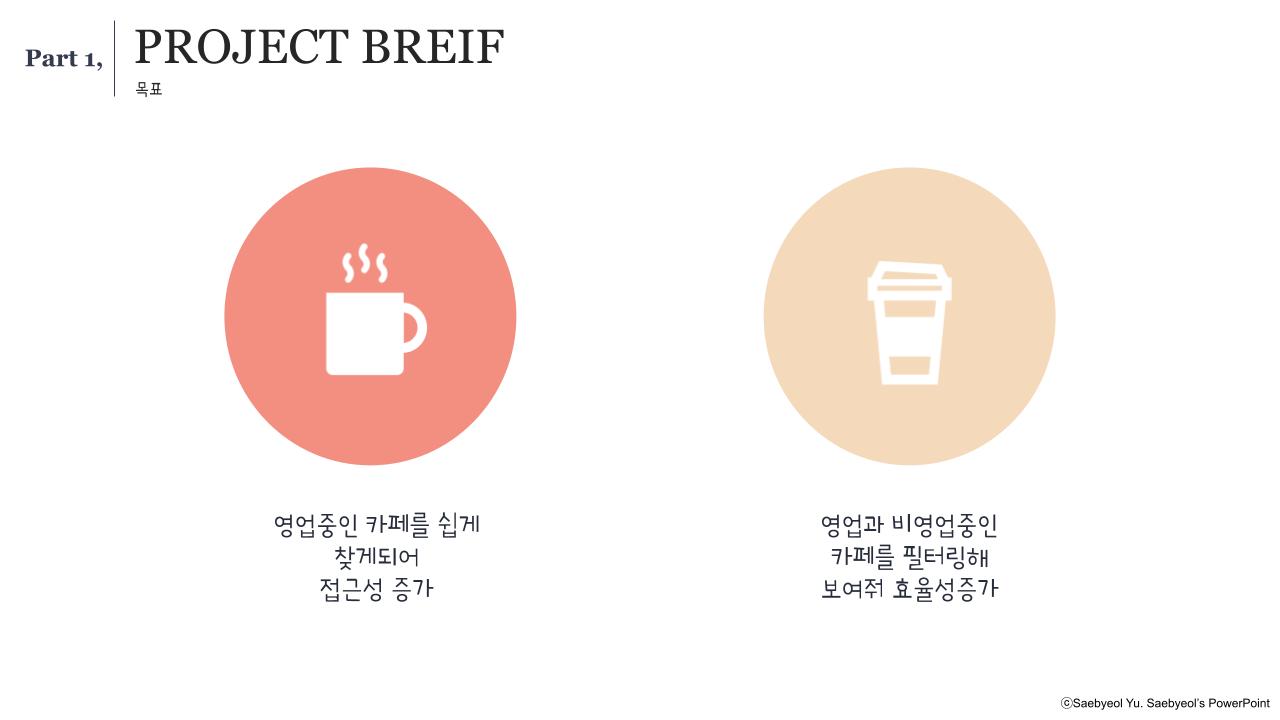 Part 1,

PROJECT BREIF

목표

영업중인 카페를 쉽게
찾게되어
접근성 증가

영업과 비영업중인
카페를 필터링해
보여줘 효율성증가

ⓒSaebyeol Yu. Saebyeol's PowerPoint